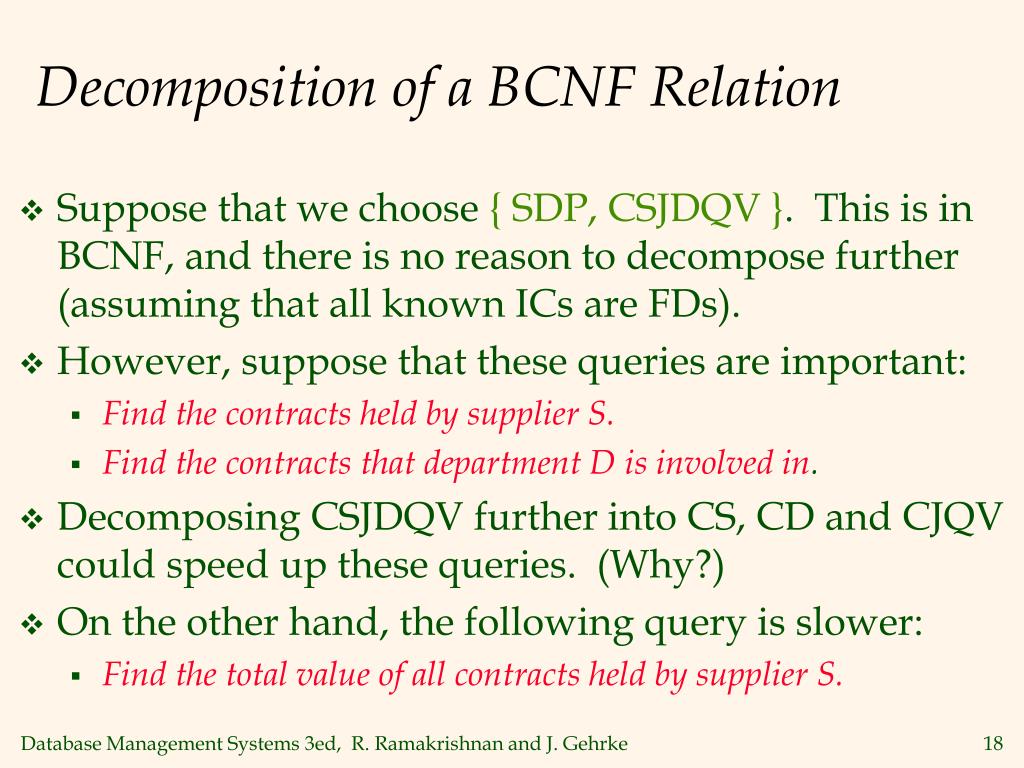 Decomposition of a BCNF Relation

❖ Suppose that we choose { SDP, CSJDQV }. This is in BCNF, and there is no reason to decompose further (assuming that all known ICs are FDs).

❖ However, suppose that these queries are important:

▪ Find the contracts held by supplier S.

▪ Find the contracts that department D is involved in.

❖ Decomposing CSJDQV further into CS, CD and CJQV could speed up these queries. (Why?)

❖ On the other hand, the following query is slower:

▪ Find the total value of all contracts held by supplier S.

Database Management Systems 3ed, R. Ramakrishnan and J. Gehrke

18